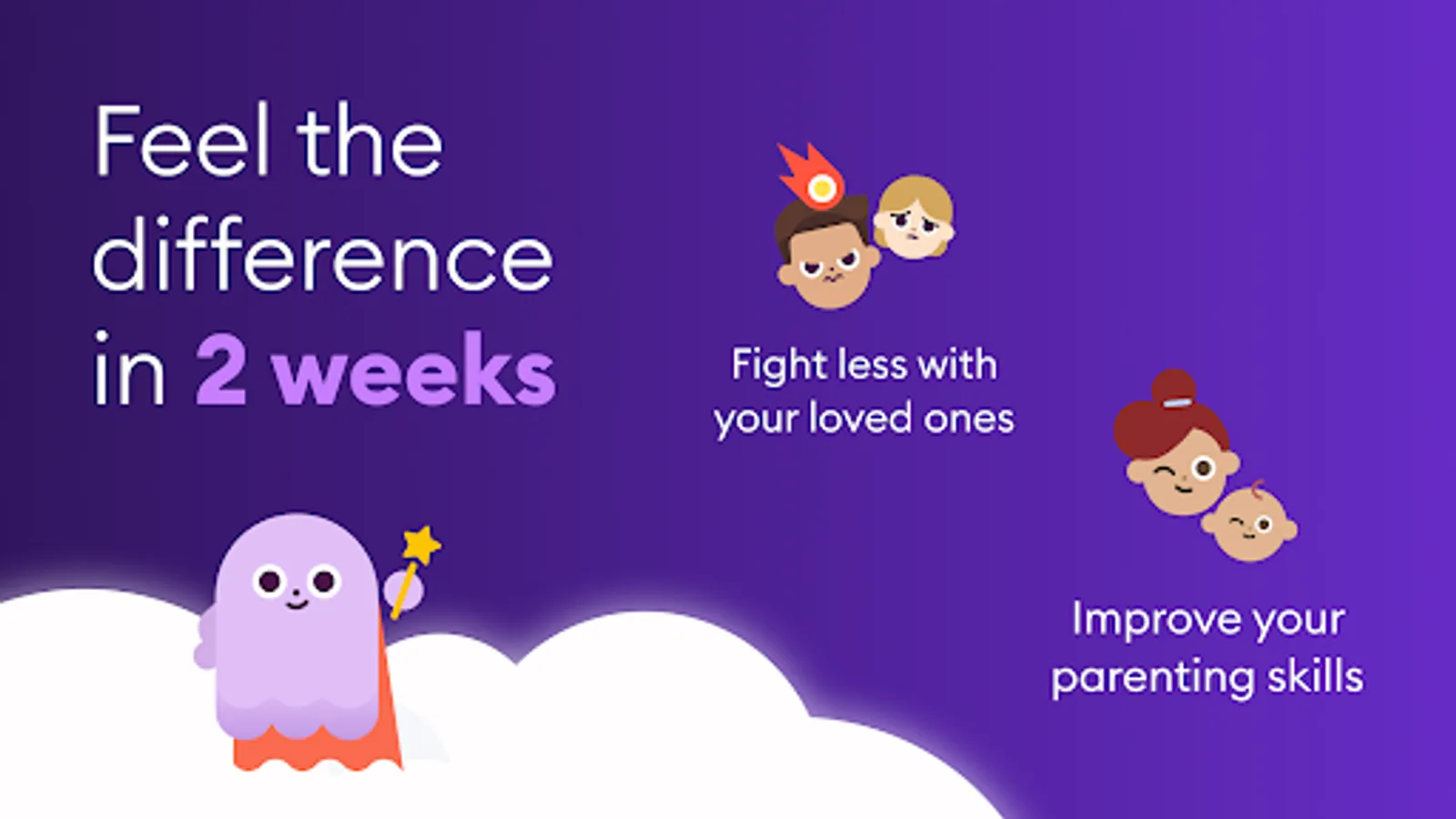 Feel the difference in 2 weeks

Fight less with your loved ones

Improve your parenting skills